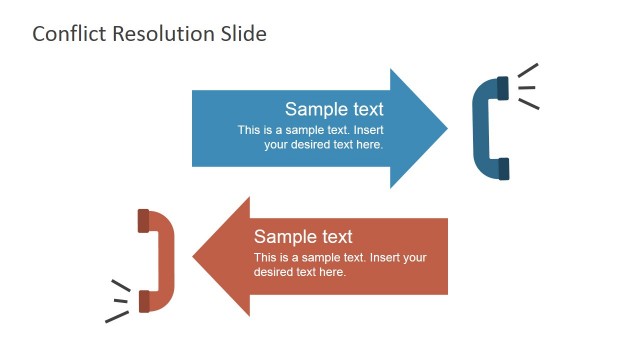 Conflict Resolution Slide

Sample text
This is a sample text. Insert your desired text here.

Sample text
This is a sample text. Insert your desired text here.